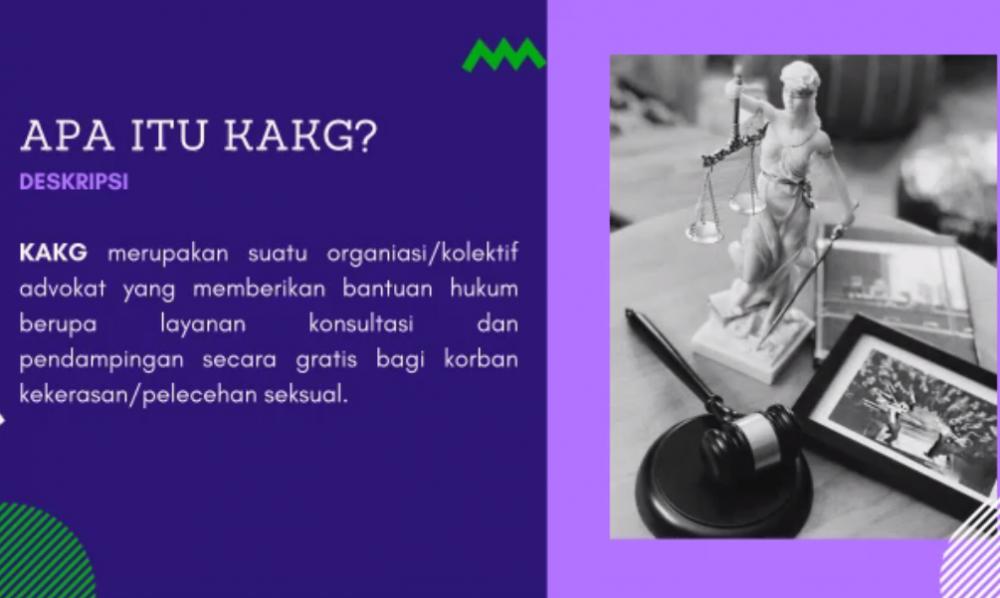 APA ITU KAKG?

DESKRIPSI

KAKG merupakan suatu organiasi/kolektif advokat yang memberikan bantuan hukum berupa layanan konsultasi dan pendampingan secara gratis bagi korban kekerasan/pelecehan seksual.